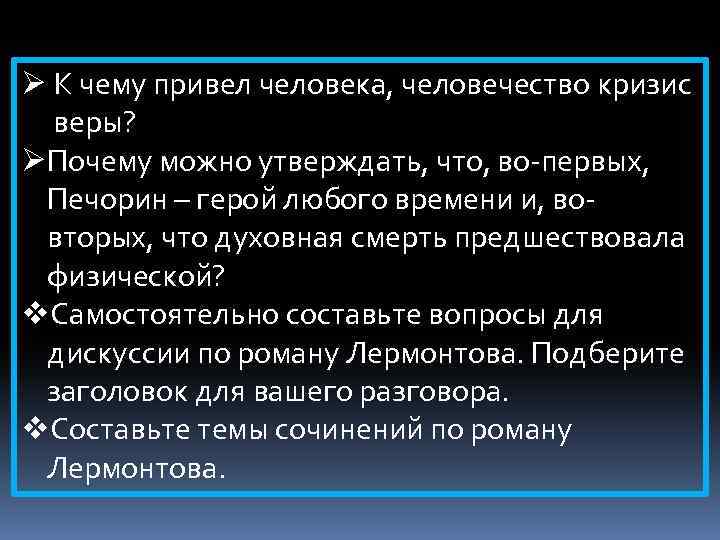 ➢ К чему привел человека, человечество кризис веры?

➢Почему можно утверждать, что, во-первых, Печорин – герой любого времени и, во-вторых, что духовная смерть предшествовала физической?

❖Самостоятельно составьте вопросы для дискуссии по роману Лермонтова. Подберите заголовок для вашего разговора.

❖Составьте темы сочинений по роману Лермонтова.